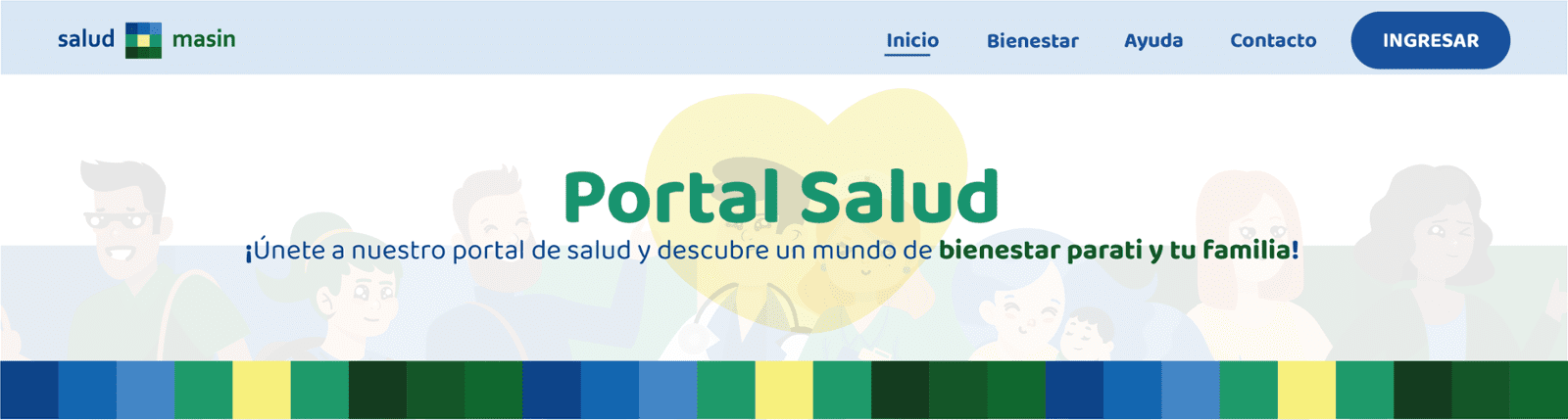 salud masin

Inicio Bienestar Ayuda Contacto INGRESAR

Portal Salud

¡Únete a nuestro portal de salud y descubre un mundo de bienestar parati y tu familia!